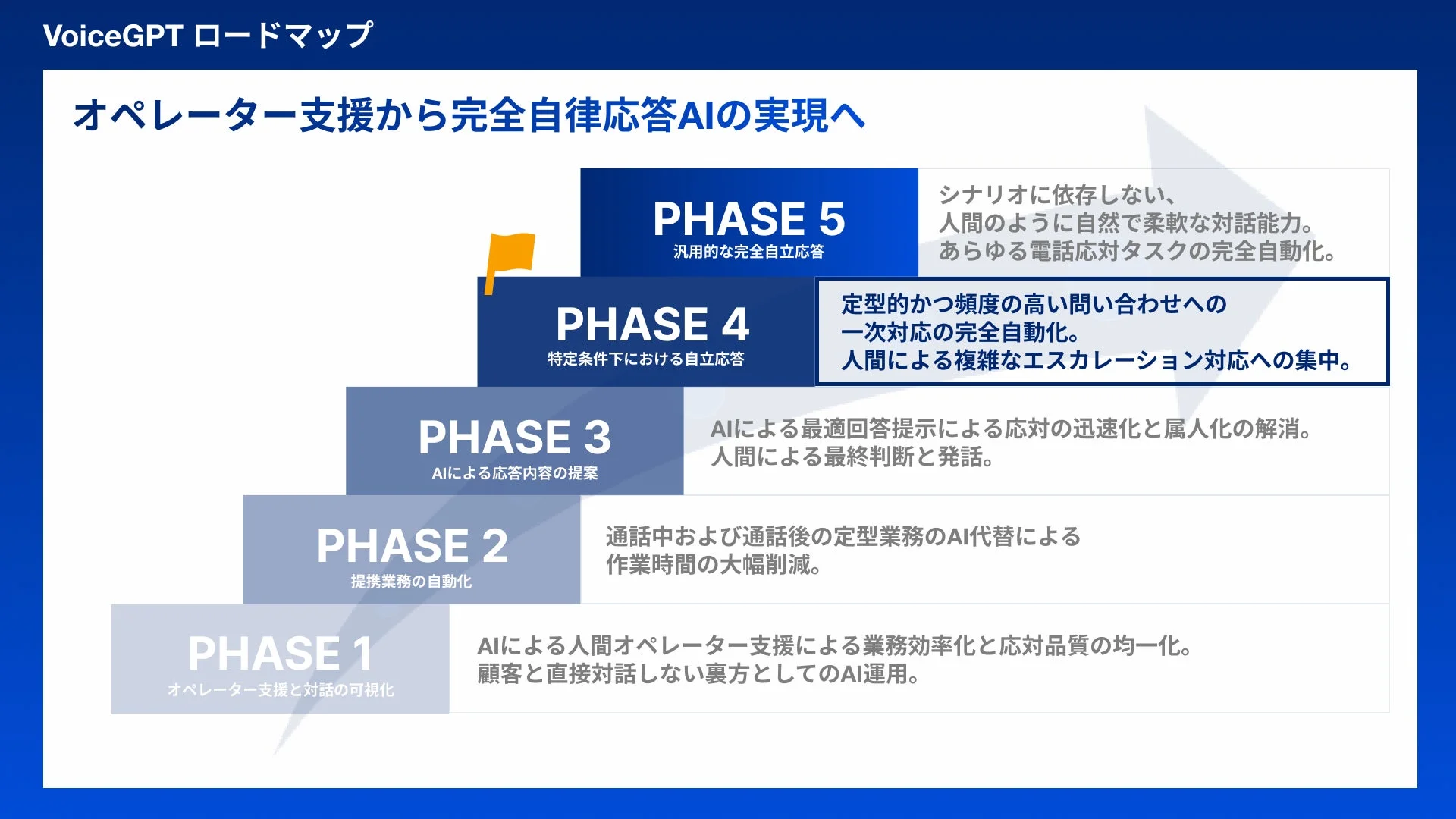 VoiceGPT ロードマップ

オペレーター支援から完全自律応答AIの実現へ

PHASE 5
汎用的な完全自立応答

シナリオに依存しない、
人間のように自然で柔軟な対話能力。
あらゆる電話応対タスクの完全自動化。

PHASE 4
特定条件下における自立応答

定型的かつ頻度の高い問い合わせへの
一次対応の完全自動化。
人間による複雑なエスカレーション対応への集中。

PHASE 3
AIによる応答内容の提案

AIによる最適回答提示による応対の迅速化と属人化の解消。
人間による最終判断と発話。

PHASE 2
提携業務の自動化

通話中および通話後の定型業務のAI代替による
作業時間の大幅削減。

PHASE 1
オペレーター支援と対話の可視化

AIによる人間オペレーター支援による業務効率化と応対品質の均一化。
顧客と直接対話しない裏方としてのAI運用。